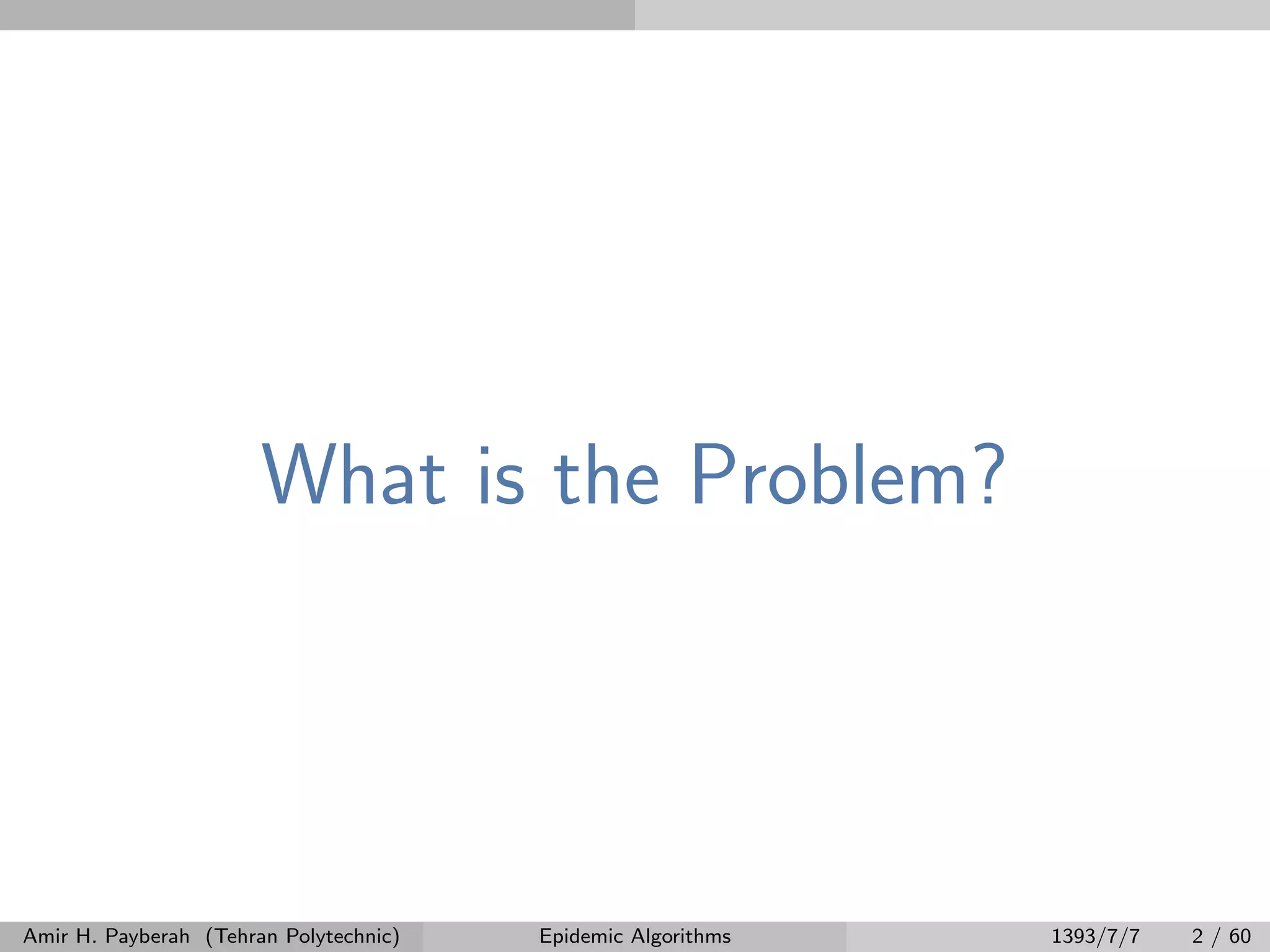 What is the Problem?

Amir H. Payberah (Tehran Polytechnic) Epidemic Algorithms 1393/7/7 2 / 60